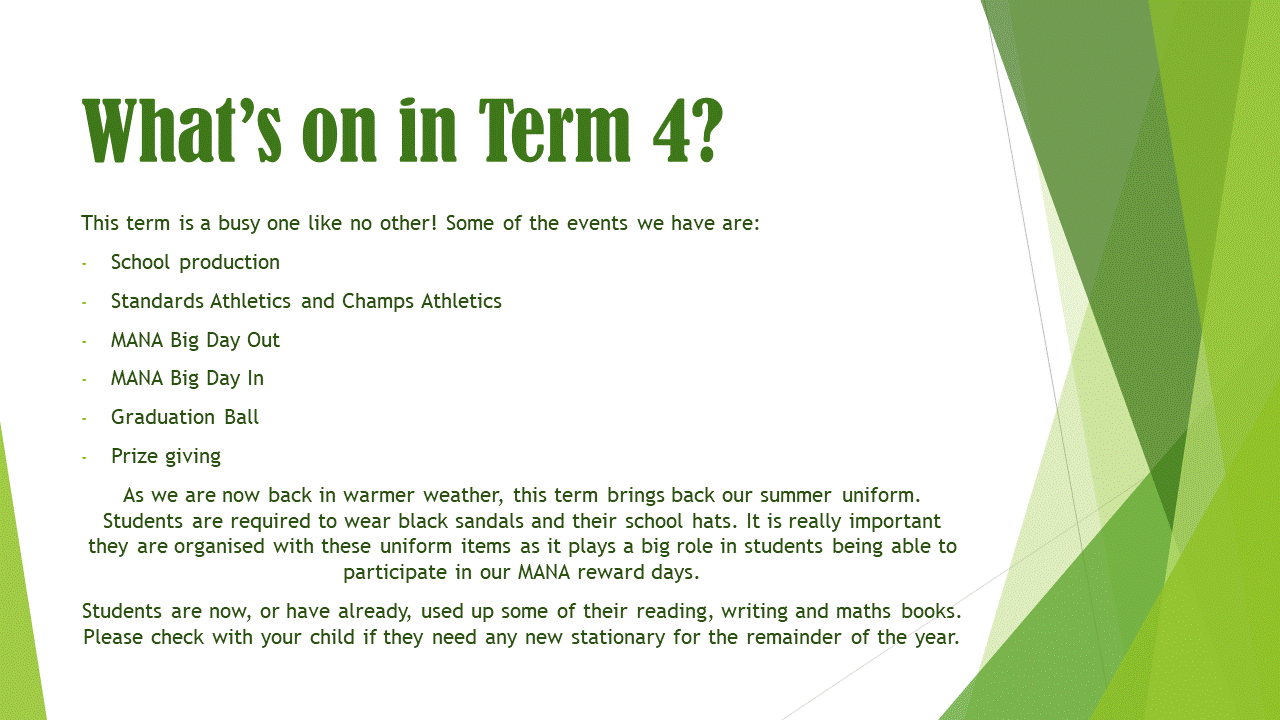 What's on in Term 4?

This term is a busy one like no other! Some of the events we have are:

- School production
- Standards Athletics and Champs Athletics
- MANA Big Day Out
- MANA Big Day In
- Graduation Ball
- Prize giving

As we are now back in warmer weather, this term brings back our summer uniform. Students are required to wear black sandals and their school hats. It is really important they are organised with these uniform items as it plays a big role in students being able to participate in our MANA reward days.

Students are now, or have already, used up some of their reading, writing and maths books. Please check with your child if they need any new stationary for the remainder of the year.